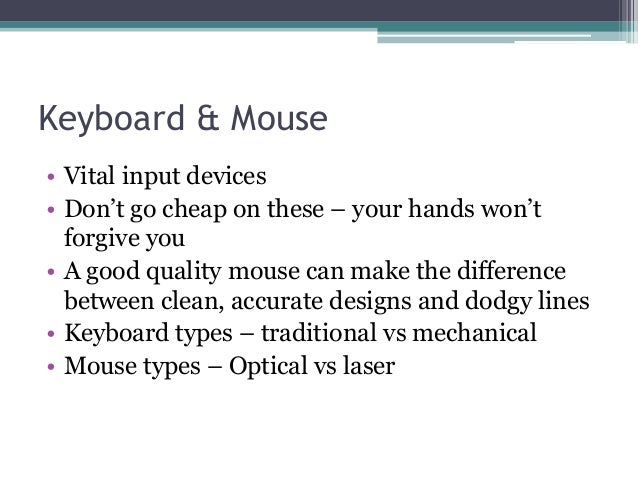 Keyboard & Mouse

• Vital input devices
• Don’t go cheap on these – your hands won’t forgive you
• A good quality mouse can make the difference between clean, accurate designs and dodgy lines
• Keyboard types – traditional vs mechanical
• Mouse types – Optical vs laser